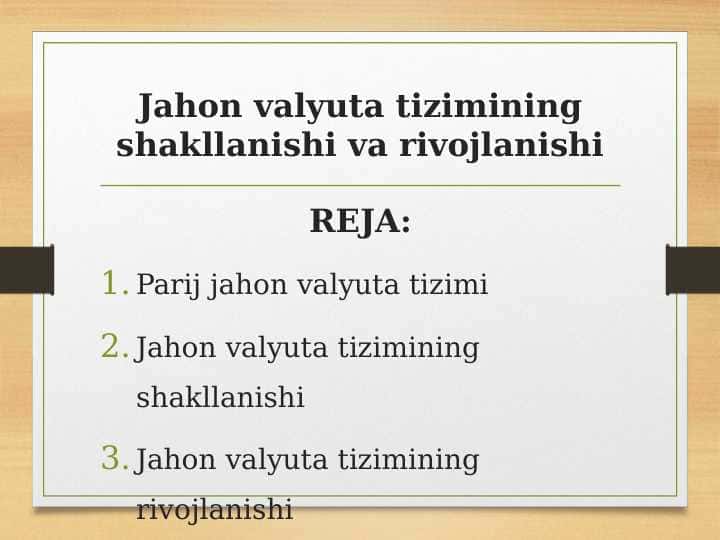 Jahon valyuta tizimining shakllanishi va rivojlanishi

REJA:

1. Parij jahon valyuta tizimi

2. Jahon valyuta tizimining shakllanishi

3. Jahon valyuta tizimining rivojlanishi